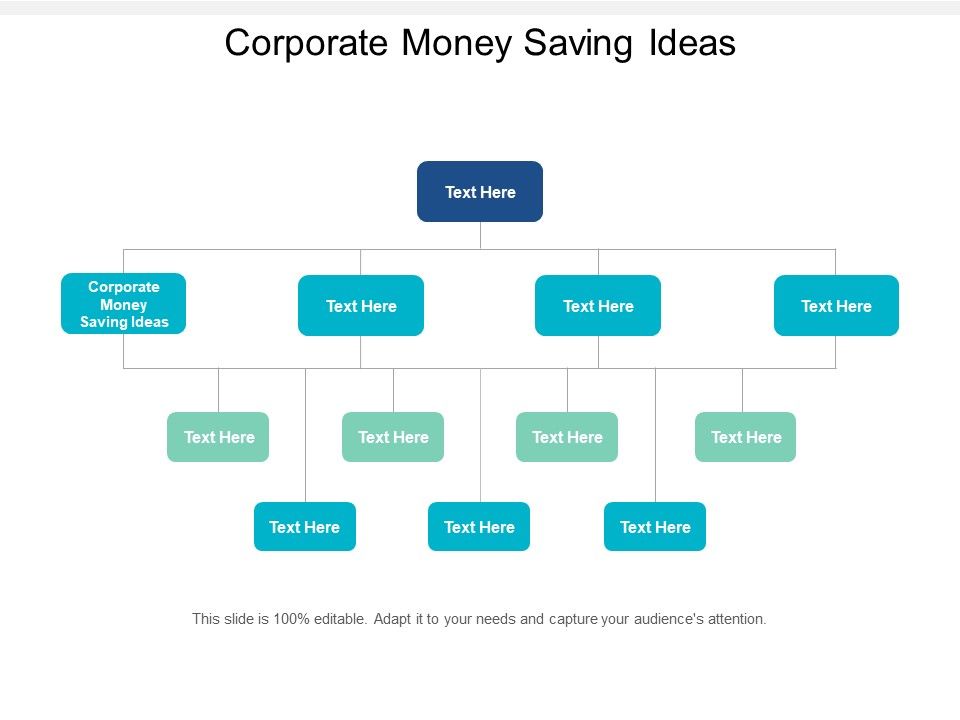 Corporate Money Saving Ideas

Text Here

Corporate Money Saving Ideas

Text Here

Text Here

Text Here

Text Here

Text Here

Text Here

Text Here

Text Here

Text Here

Text Here

This slide is 100% editable. Adapt it to your needs and capture your audience's attention.